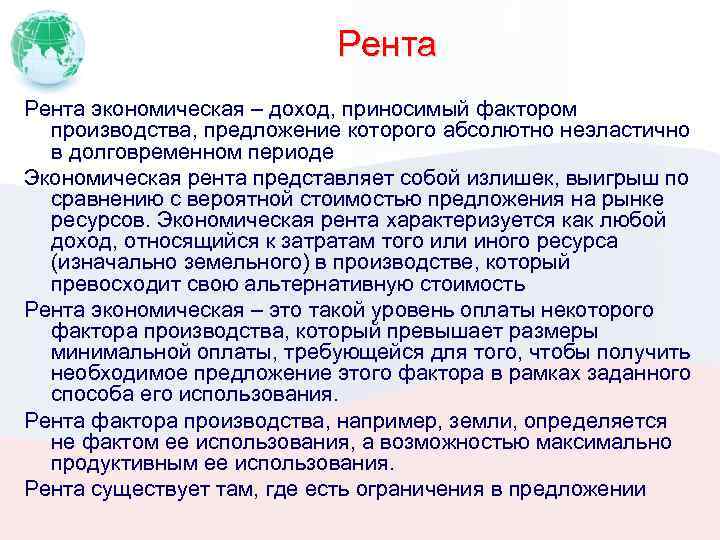 Рента

Рента экономическая – доход, приносимый фактором производства, предложение которого абсолютно неэластично в долговременном периоде

Экономическая рента представляет собой излишек, выигрыш по сравнению с вероятной стоимостью предложения на рынке ресурсов. Экономическая рента характеризуется как любой доход, относящийся к затратам того или иного ресурса (изначально земельного) в производстве, который превосходит свою альтернативную стоимость

Рента экономическая – это такой уровень оплаты некоторого фактора производства, который превышает размеры минимальной оплаты, требующейся для того, чтобы получить необходимое предложение этого фактора в рамках заданного способа его использования.

Рента фактора производства, например, земли, определяется не фактом ее использования, а возможностью максимально продуктивным ее использования.

Рента существует там, где есть ограничения в предложении